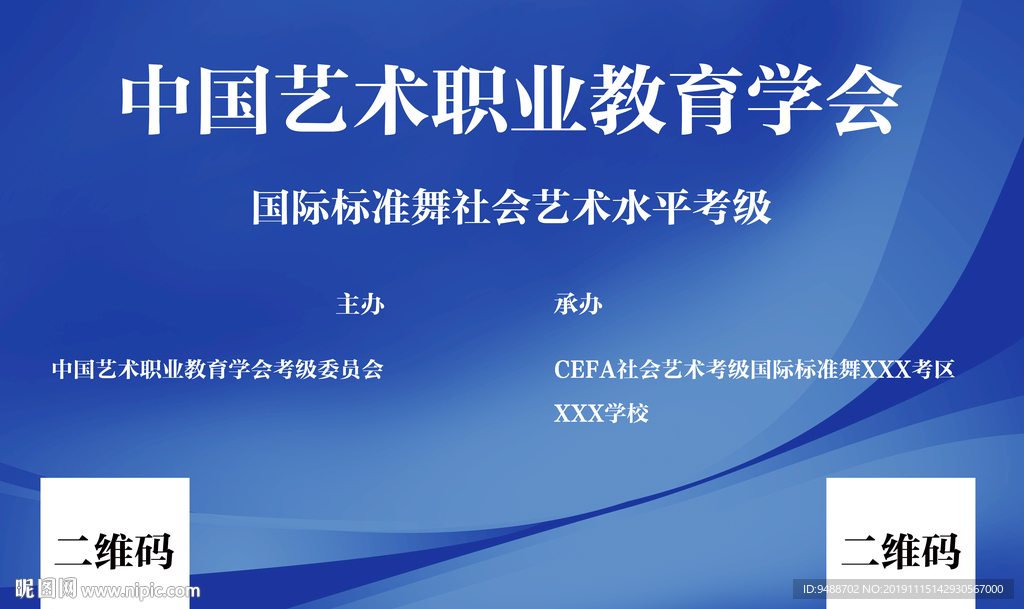 中国艺术职业教育学会

国际标准舞社会艺术水平考级

主办

中国艺术职业教育学会考级委员会

承办

CEFA社会艺术考级国际标准舞XXX考区

XXX学校

二维码

二维码

昵图网 www.nipic.com

ID:9488702 NO:20191115142930567000